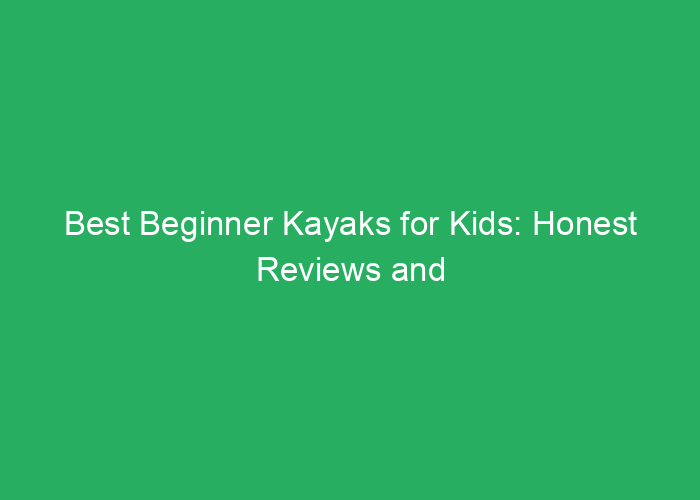 Best Beginner Kayaks for Kids: Honest Reviews and